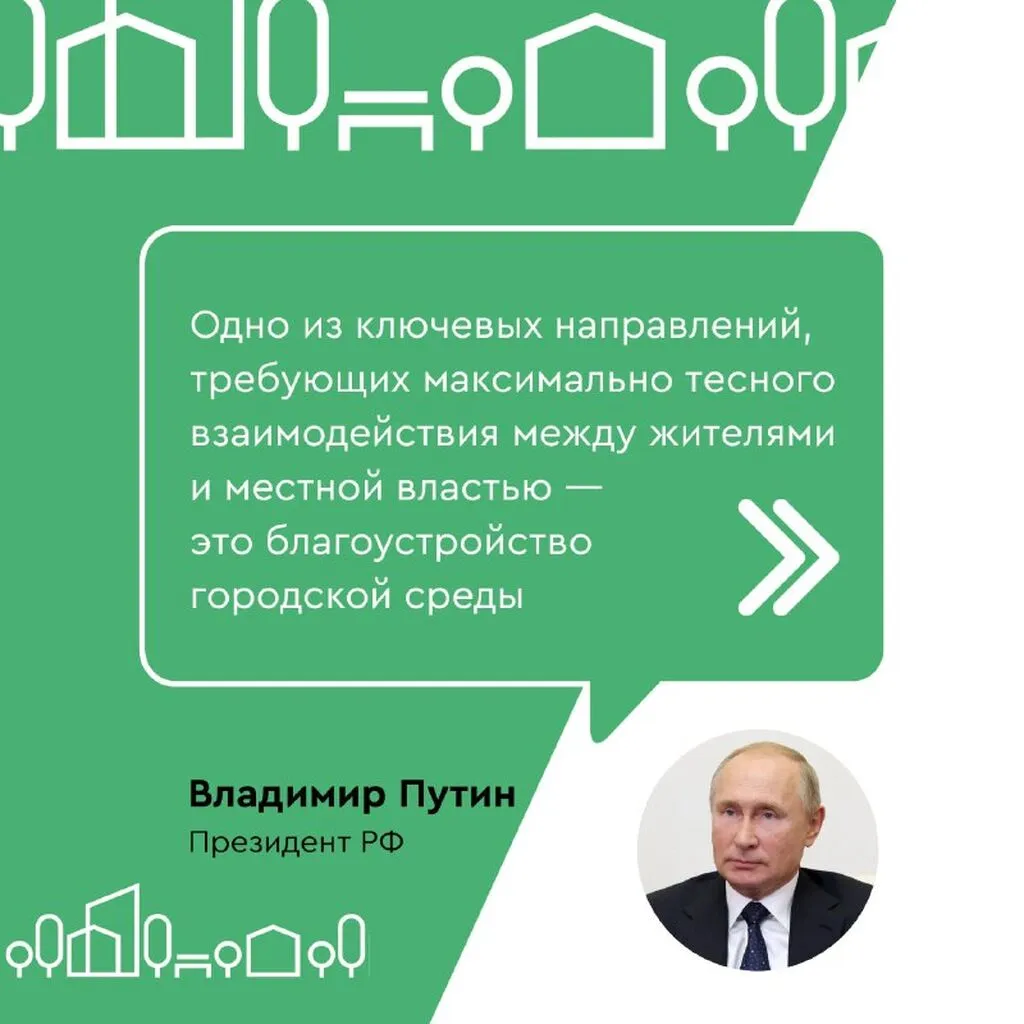 Одно из ключевых направлений, требующих максимально тесного взаимодействия между жителями и местной властью — это благоустройство городской среды

Владимир Путин
Президент РФ